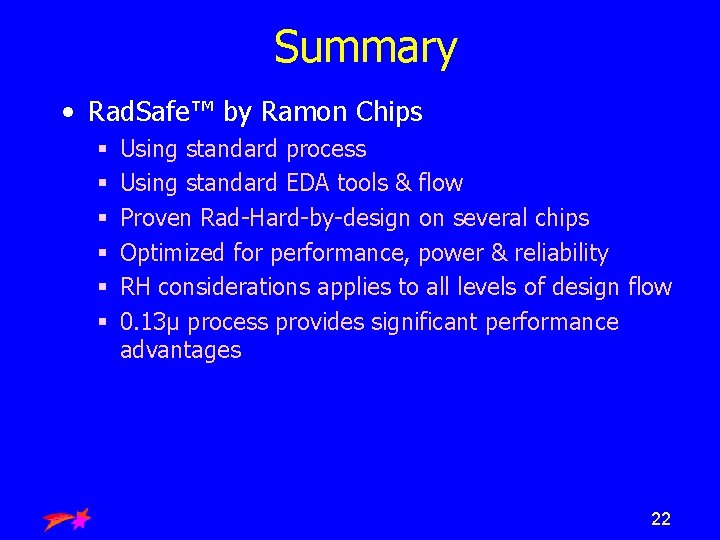 Summary

• RadSafe™ by Ramon Chips
  ▪ Using standard process
  ▪ Using standard EDA tools & flow
  ▪ Proven Rad-Hard-by-design on several chips
  ▪ Optimized for performance, power & reliability
  ▪ RH considerations applies to all levels of design flow
  ▪ 0.13μ process provides significant performance advantages

22